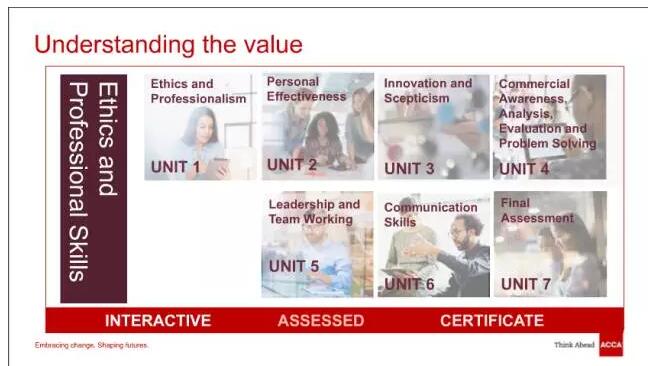 Understanding the value

Ethics and Professional Skills

Ethics and Professionalism
UNIT 1

Personal Effectiveness
UNIT 2

Innovation and Scepticism
UNIT 3

Commercial Awareness, Analysis, Evaluation and Problem Solving
UNIT 4

Leadership and Team Working
UNIT 5

Communication Skills
UNIT 6

Final Assessment
UNIT 7

INTERACTIVE ASSESSED CERTIFICATE

Embracing change. Shaping futures.

Think Ahead ACCA